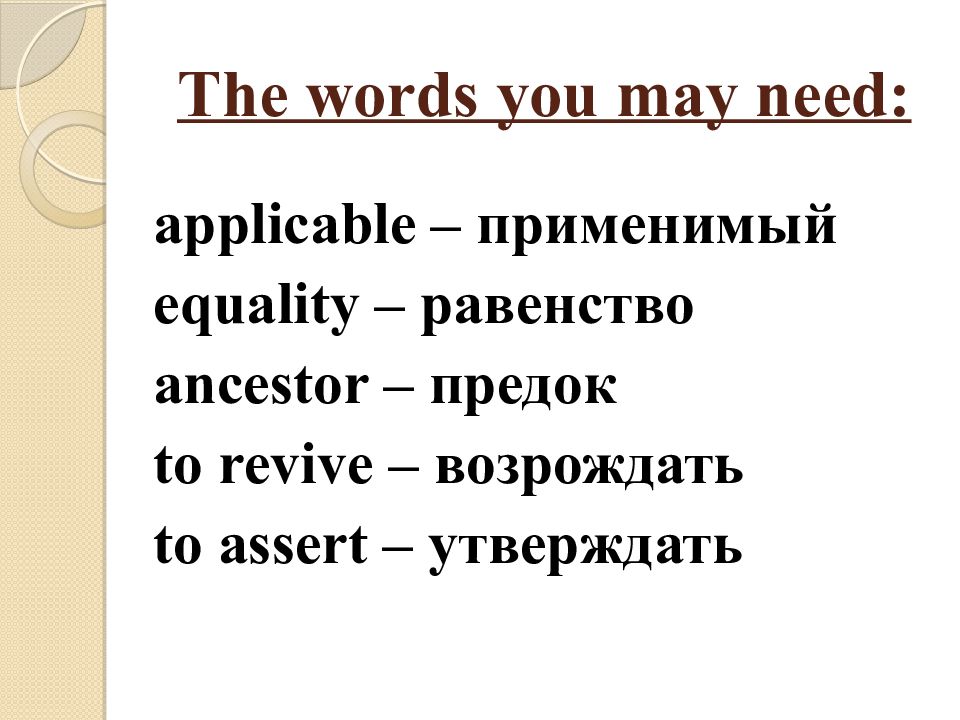 The words you may need:

applicable – применимый
equality – равенство
ancestor – предок
to revive – возрождать
to assert – утверждать